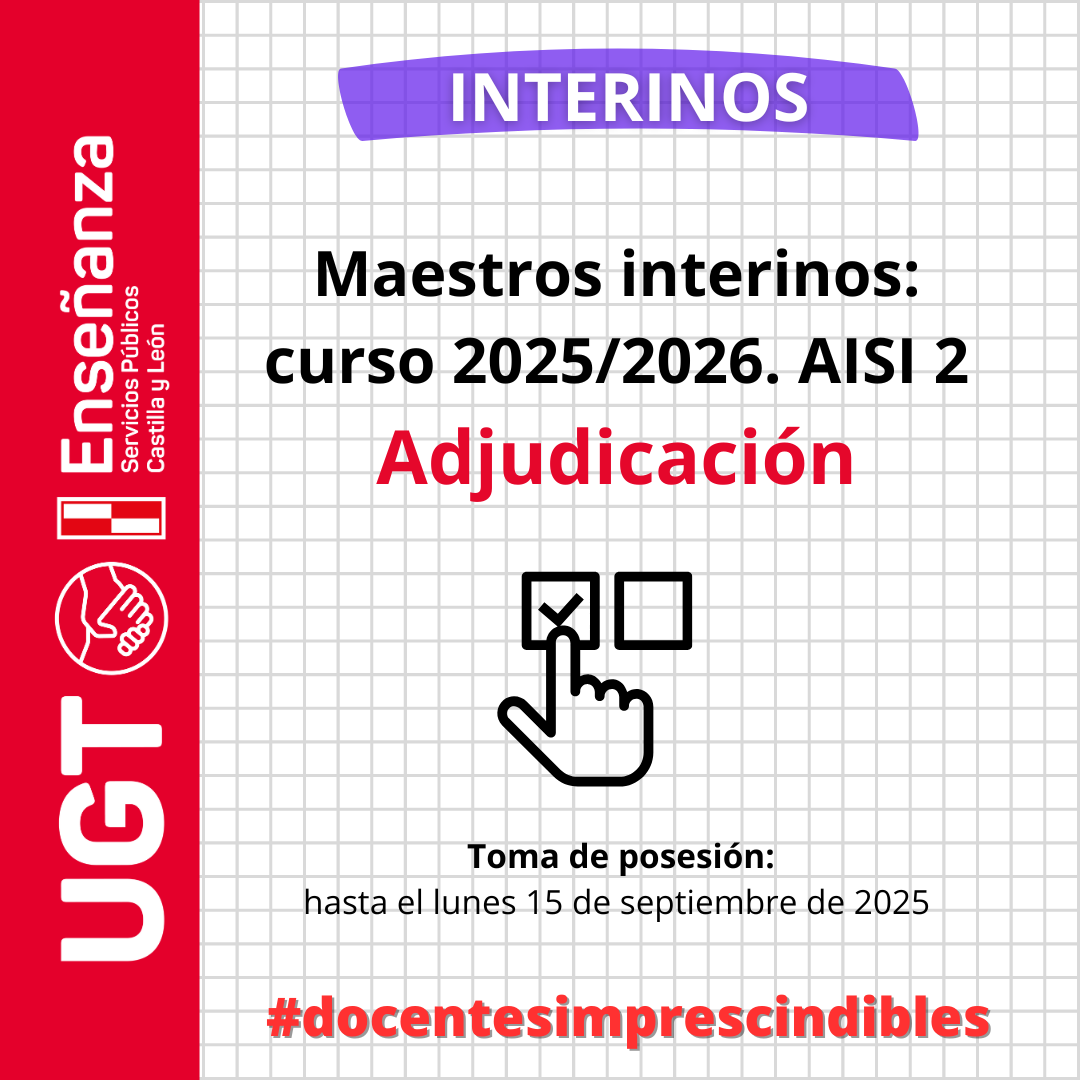 UGT
Enseñanza
Servicios Públicos
Castilla y León

INTERINOS

Maestros interinos: curso 2025/2026. AISI 2
Adjudicación

Toma de posesión:
hasta el lunes 15 de septiembre de 2025

#docentesimprescindibles